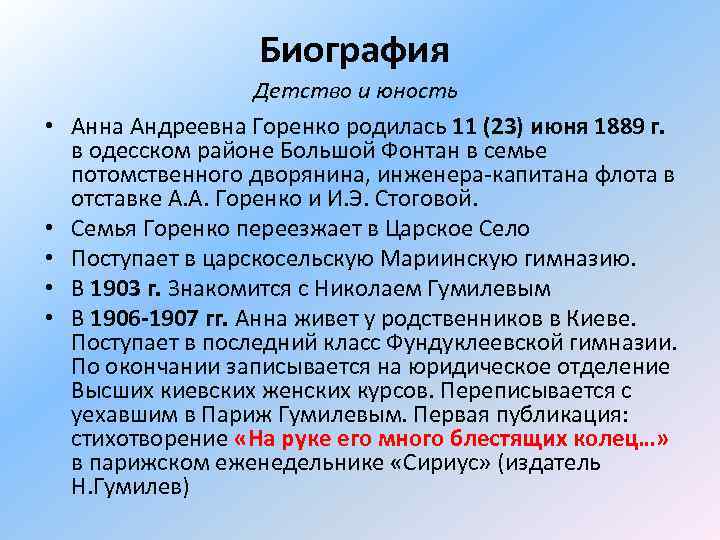 Биография

Детство и юность

• Анна Андреевна Горенко родилась 11 (23) июня 1889 г. в одесском районе Большой Фонтан в семье потомственного дворянина, инженера-капитана флота в отставке А.А. Горенко и И.Э. Стоговой.
• Семья Горенко переезжает в Царское Село
• Поступает в царскосельскую Мариинскую гимназию.
• В 1903 г. Знакомится с Николаем Гумилевым
• В 1906-1907 гг. Анна живет у родственников в Киеве. Поступает в последний класс Фундуклеевской гимназии. По окончании записывается на юридическое отделение Высших киевских женских курсов. Переписывается с уехавшим в Париж Гумилевым. Первая публикация: стихотворение «На руке его много блестящих колец…» в парижском еженедельнике «Сириус» (издатель Н.Гумилев)